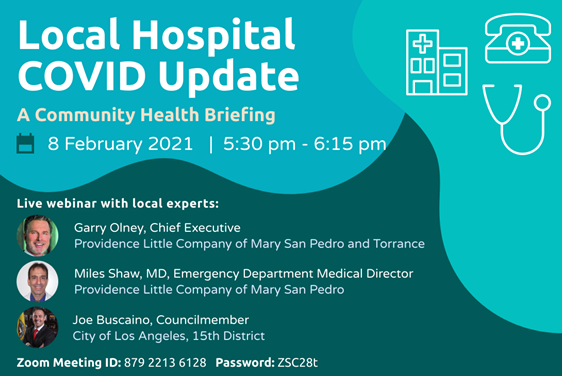 Local Hospital COVID Update

A Community Health Briefing

8 February 2021 | 5:30 pm - 6:15 pm

Live webinar with local experts:

Garry Olney, Chief Executive
Providence Little Company of Mary San Pedro and Torrance

Miles Shaw, MD, Emergency Department Medical Director
Providence Little Company of Mary San Pedro

Joe Buscaino, Councilmember
City of Los Angeles, 15th District

Zoom Meeting ID: 879 2213 6128 Password: ZSC28t